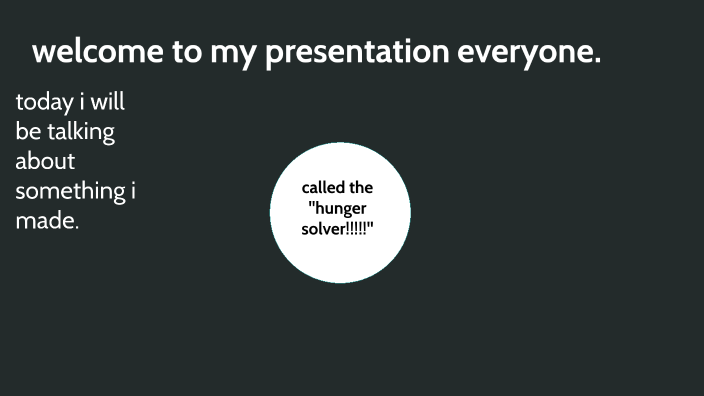 welcome to my presentation everyone.

today i will be talking about something i made.

called the "hunger solver!!!!!"